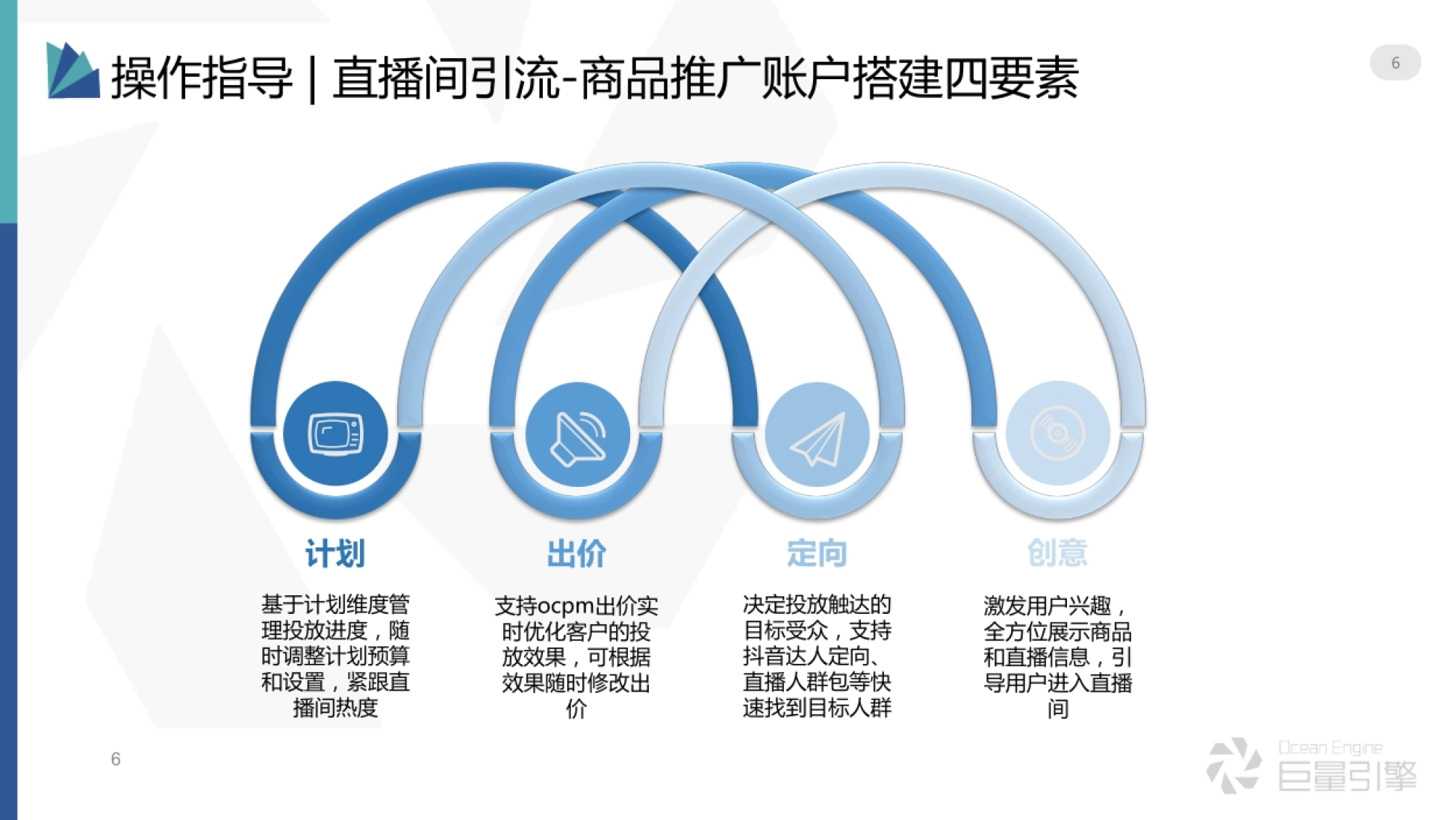 操作指导 | 直播间引流-商品推广账户搭建四要素

6

计划

基于计划维度管理投放进度，随时调整计划预算和设置，紧跟直播间热度

出价

支持ocpm出价实时优化客户的投放效果，可根据效果随时修改出价

定向

决定投放触达的目标受众，支持抖音达人定向、直播人群包等快速找到目标人群

创意

激发用户兴趣，全方位展示商品和直播信息，引导用户进入直播间

6

Ocean Engine
巨量引擎